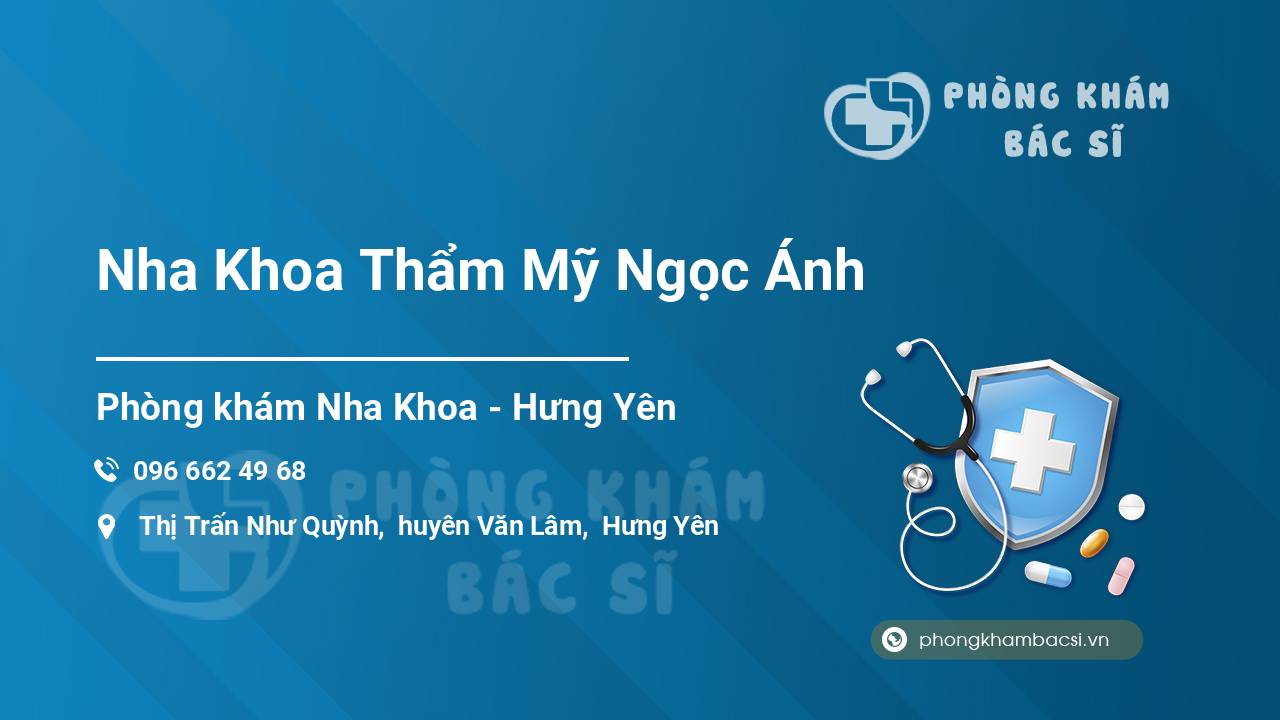 PHÒNG KHÁM
BÁC SĨ

Nha Khoa Thẩm Mỹ Ngọc Ánh

Phòng khám Nha Khoa - Hưng Yên

096 662 49 68

Thị Trấn Như Quỳnh, huyên Văn Lâm, Hưng Yên

PHÒNG KHÁM
BÁC SĨ

phongkhambacsi.vn